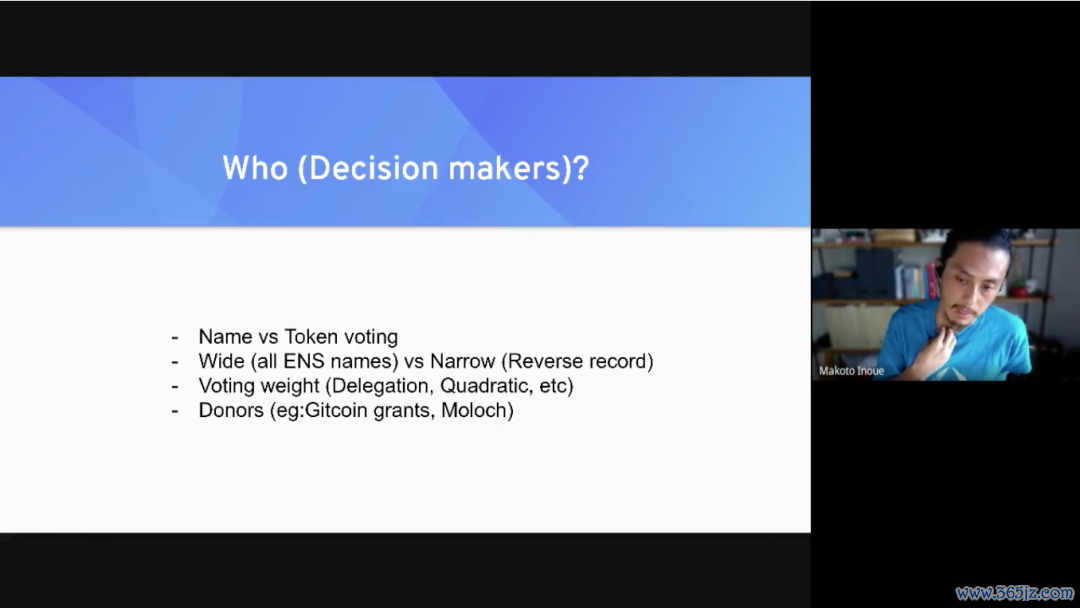 Who (Decision makers)?

- Name vs Token voting
- Wide (all ENS names) vs Narrow (Reverse record)
- Voting weight (Delegation, Quadratic, etc)
- Donors (eg:Gitcoin grants, Moloch)

Makoto Inoue

www.365jz.com